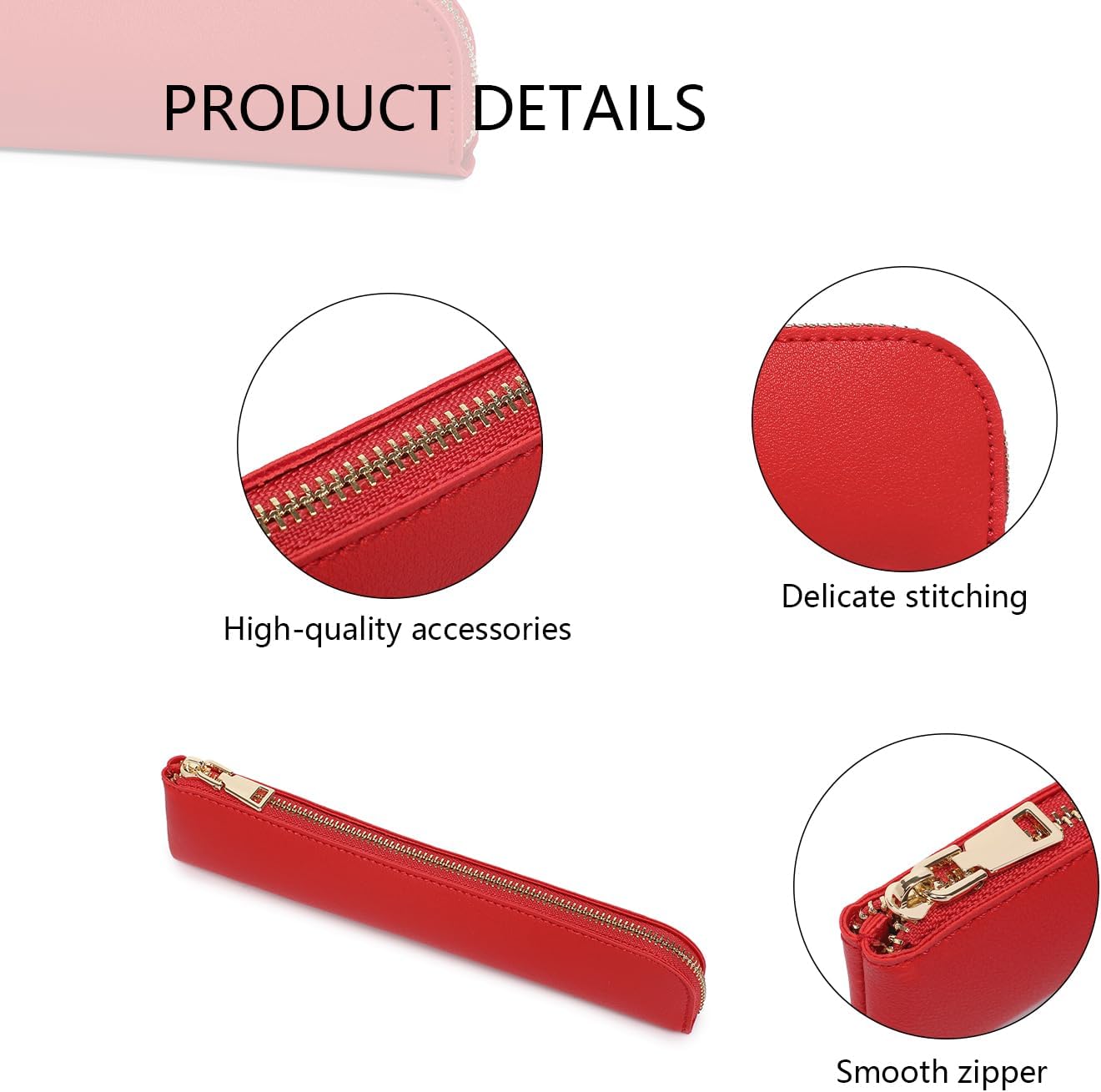 PRODUCT DETAILS

High-quality accessories

Delicate stitching

Smooth zipper